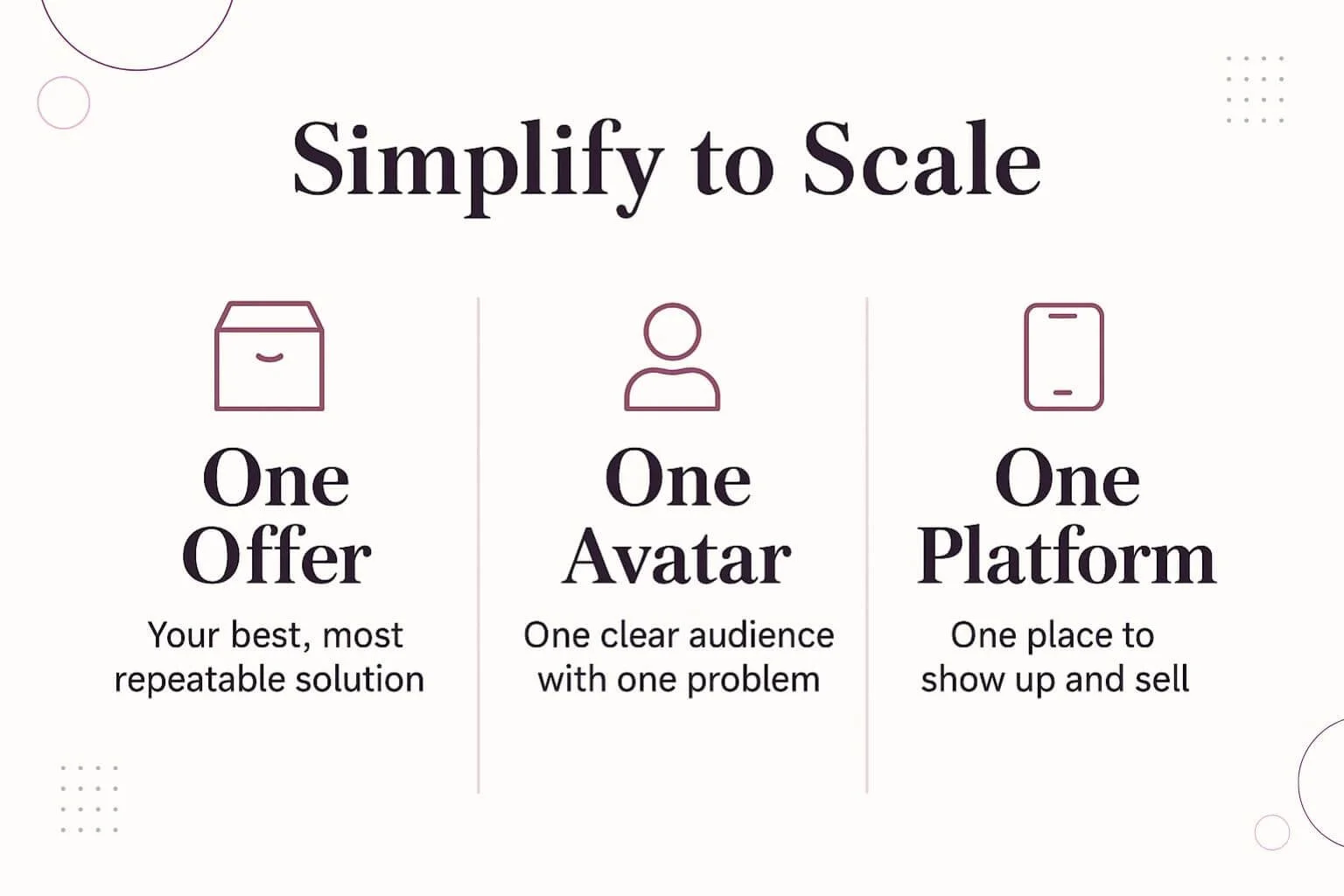 Simplify to Scale

One Offer

Your best, most repeatable solution

One Avatar

One clear audience with one problem

One Platform

One place to show up and sell